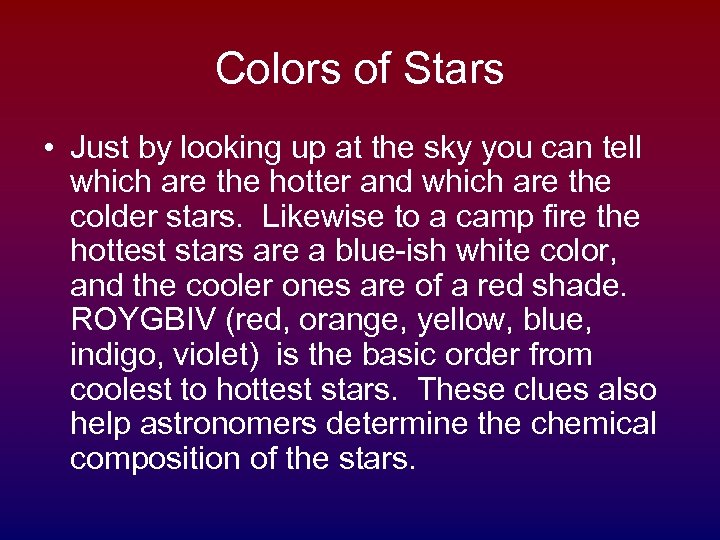 Colors of Stars

• Just by looking up at the sky you can tell which are the hotter and which are the colder stars. Likewise to a camp fire the hottest stars are a blue-ish white color, and the cooler ones are of a red shade. ROYGBIV (red, orange, yellow, blue, indigo, violet) is the basic order from coolest to hottest stars. These clues also help astronomers determine the chemical composition of the stars.